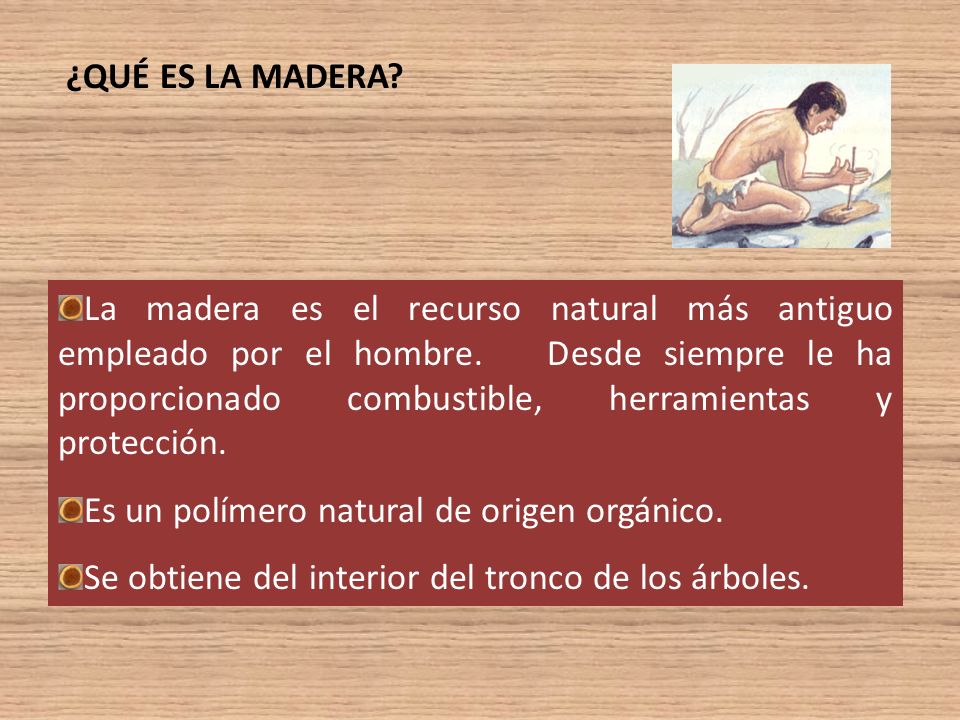 ¿QUÉ ES LA MADERA?

La madera es el recurso natural más antiguo empleado por el hombre. Desde siempre le ha proporcionado combustible, herramientas y protección.

Es un polímero natural de origen orgánico.

Se obtiene del interior del tronco de los árboles.